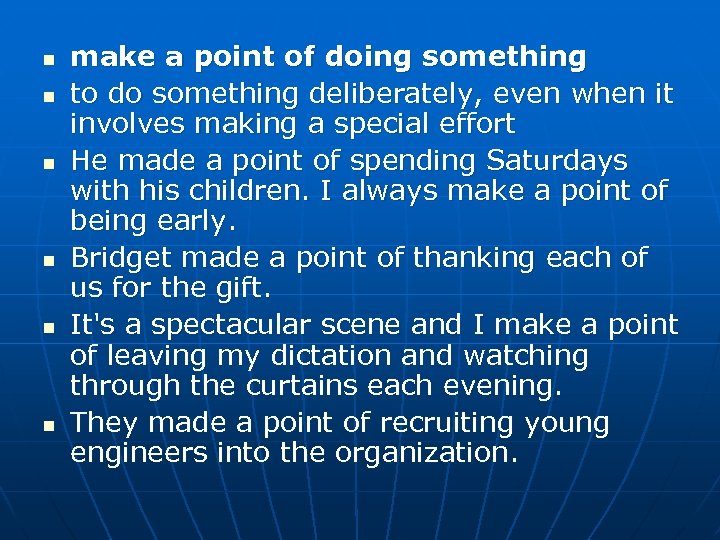 - make a point of doing something
- to do something deliberately, even when it involves making a special effort
- He made a point of spending Saturdays with his children. I always make a point of being early.
- Bridget made a point of thanking each of us for the gift.
- It's a spectacular scene and I make a point of leaving my dictation and watching through the curtains each evening.
- They made a point of recruiting young engineers into the organization.